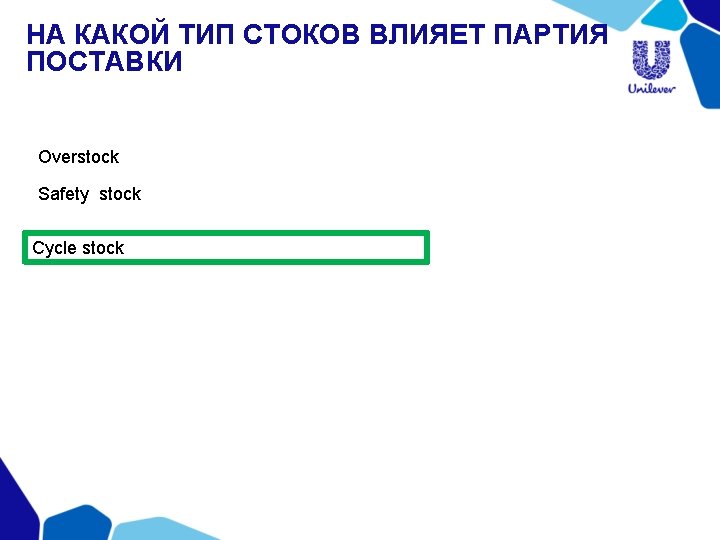 НА КАКОЙ ТИП СТОКОВ ВЛИЯЕТ ПАРТИЯ ПОСТАВКИ

Unilever

Overstock

Safety stock

Cycle stock